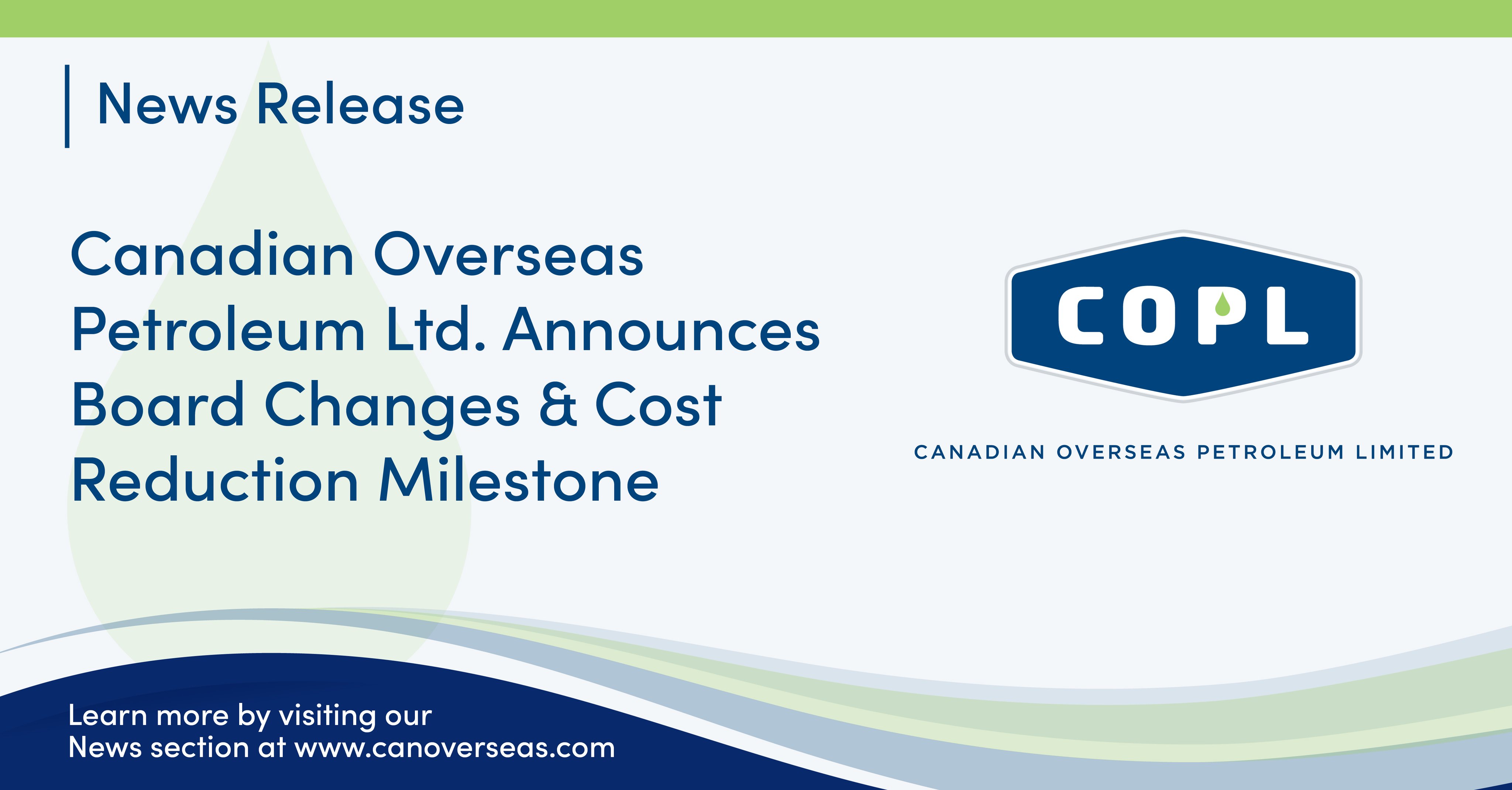 News Release

Canadian Overseas Petroleum Ltd. Announces Board Changes & Cost Reduction Milestone

COPL

CANADIAN OVERSEAS PETROLEUM LIMITED

Learn more by visiting our News section at www.canoverseas.com